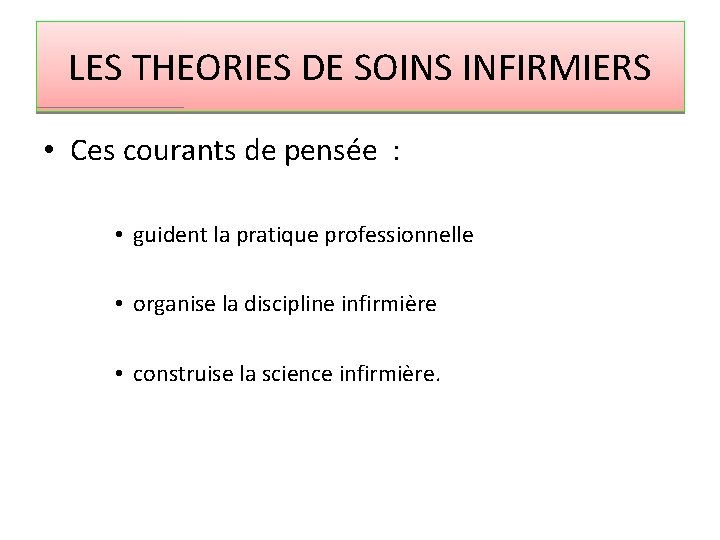 LES THEORIES DE SOINS INFIRMIERS

• Ces courants de pensée :

• guident la pratique professionnelle

• organise la discipline infirmière

• construise la science infirmière.